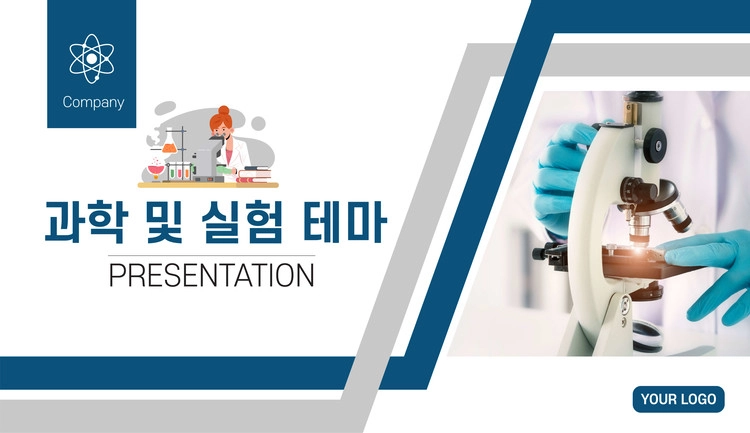 Company

과학 및 실험 테마

PRESENTATION

YOUR LOGO